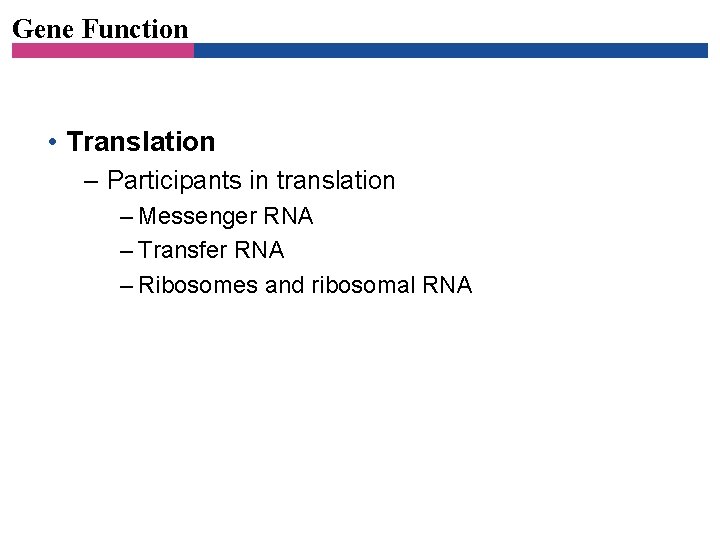 Gene Function

• Translation
– Participants in translation
– Messenger RNA
– Transfer RNA
– Ribosomes and ribosomal RNA